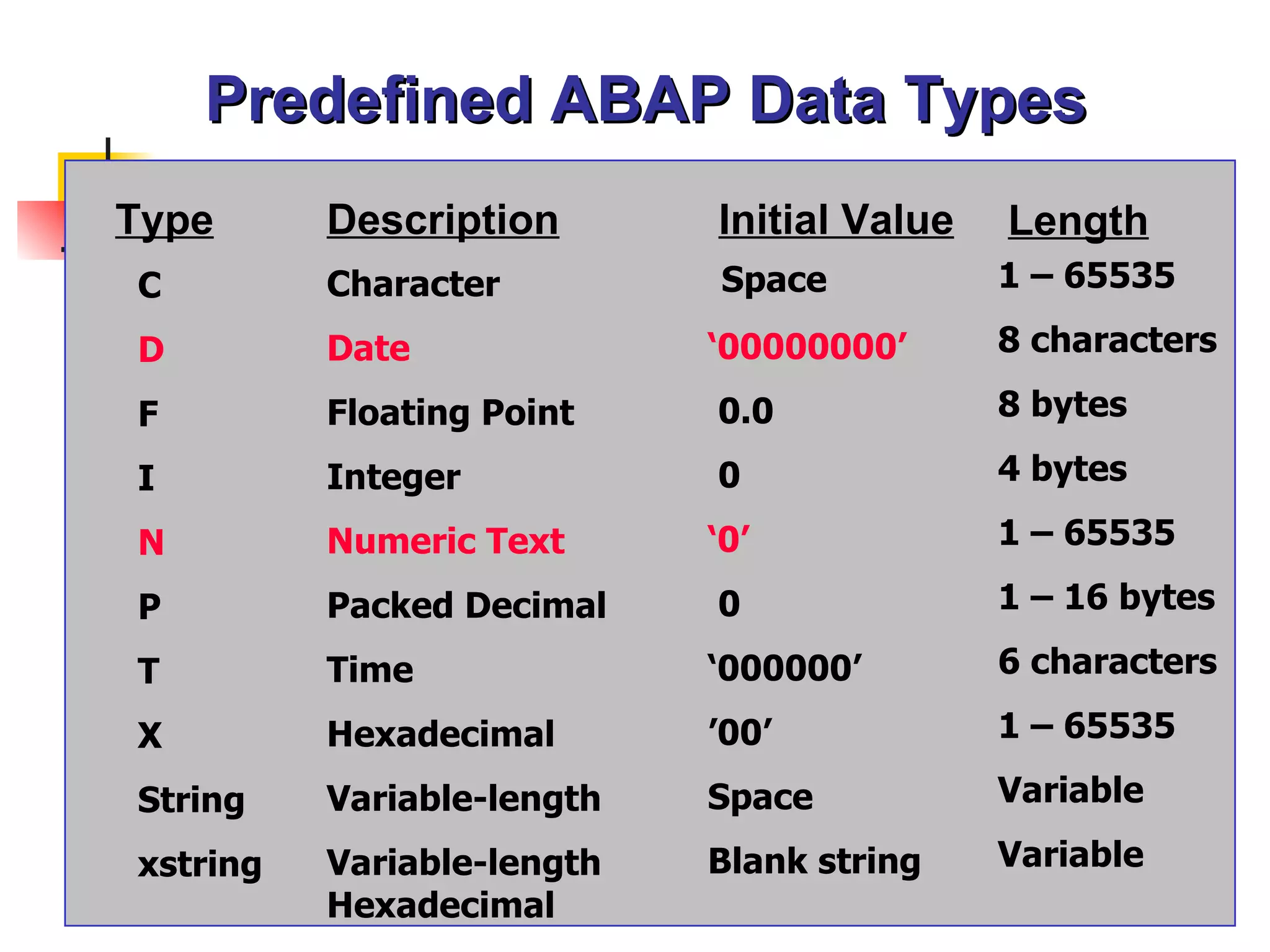 Predefined ABAP Data Types

| Type | Description | Initial Value | Length |
|---|---|---|---|
| C | Character | Space | 1 – 65535 |
| D | Date | ‘00000000’ | 8 characters |
| F | Floating Point | 0.0 | 8 bytes |
| I | Integer | 0 | 4 bytes |
| N | Numeric Text | ‘0’ | 1 – 65535 |
| P | Packed Decimal | 0 | 1 – 16 bytes |
| T | Time | ‘000000’ | 6 characters |
| X | Hexadecimal | ’00’ | 1 – 65535 |
| String | Variable-length | Space | Variable |
| xstring | Variable-length Hexadecimal | Blank string | Variable |